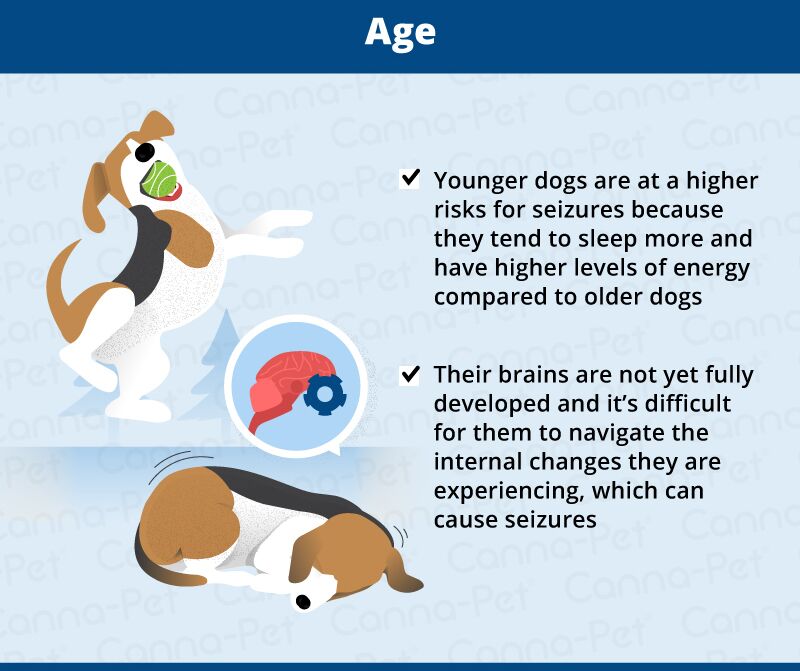 Age

✔ Younger dogs are at a higher risks for seizures because they tend to sleep more and have higher levels of energy compared to older dogs

✔ Their brains are not yet fully developed and it's difficult for them to navigate the internal changes they are experiencing, which can cause seizures

Canna-Pet